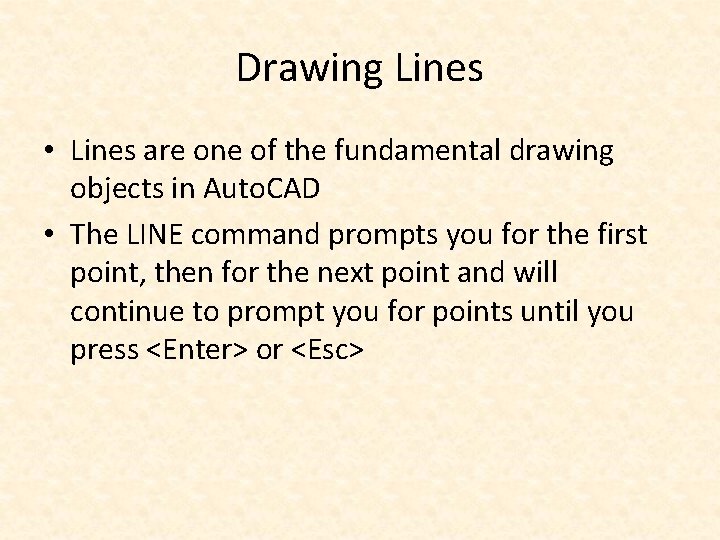 Drawing Lines

• Lines are one of the fundamental drawing objects in AutoCAD

• The LINE command prompts you for the first point, then for the next point and will continue to prompt you for points until you press <Enter> or <Esc>